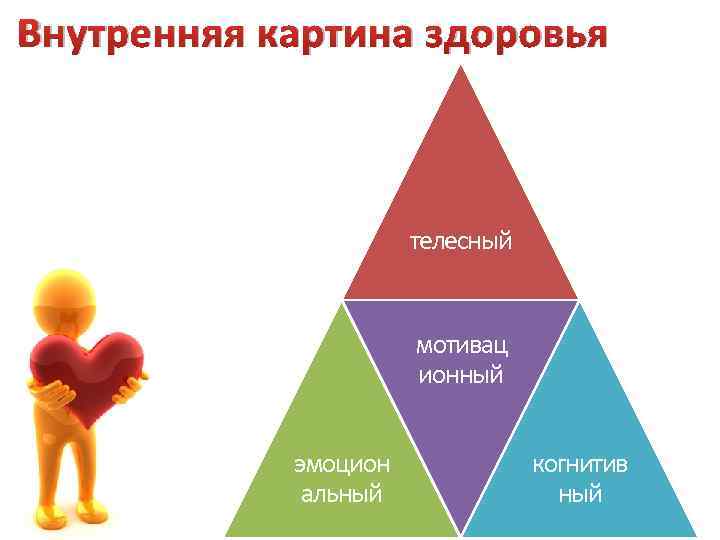 Внутренняя картина здоровья

телесный

мотивац ионный

эмоцион альный

когнитив ный